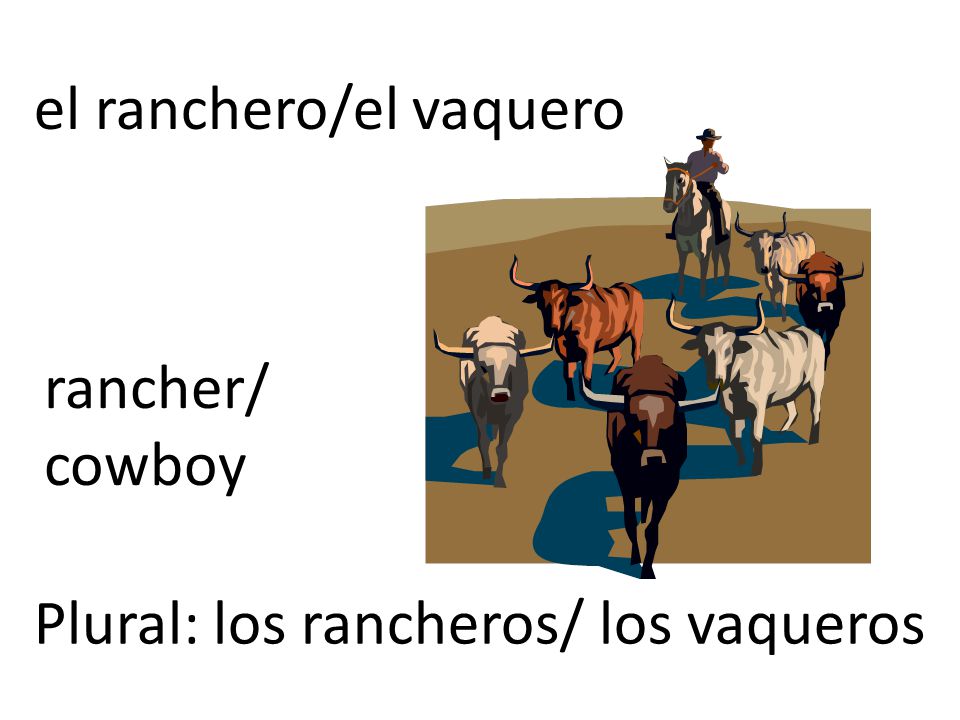 el ranchero/el vaquero

rancher/
cowboy

Plural: los rancheros/ los vaqueros